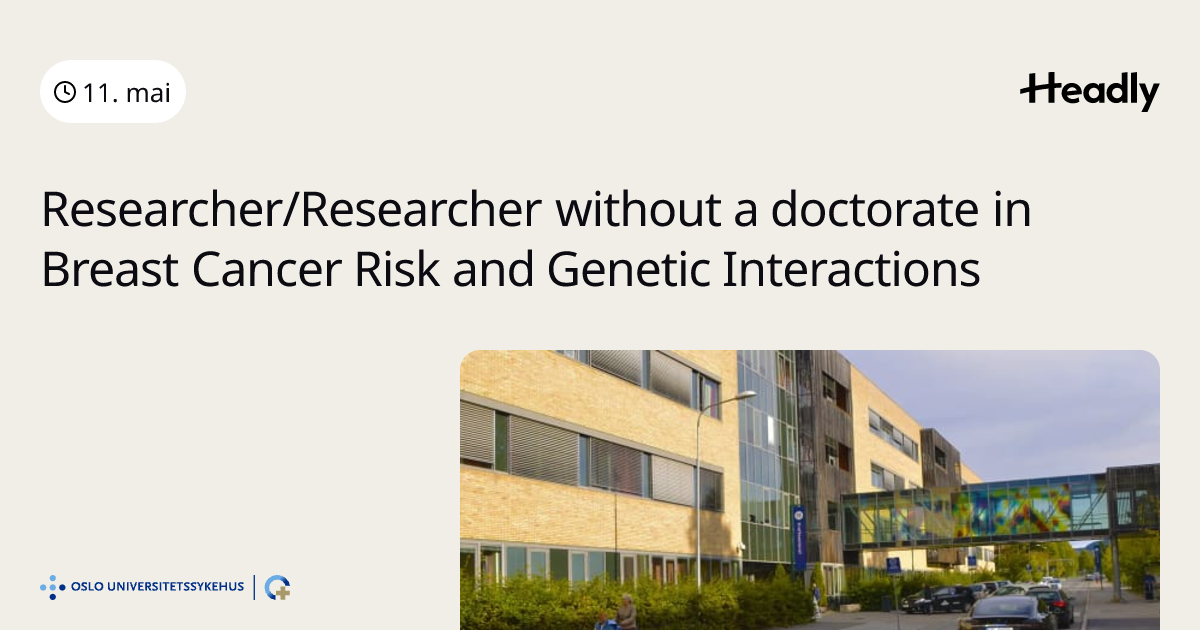 11. mai

Headly

Researcher/Researcher without a doctorate in Breast Cancer Risk and Genetic Interactions

OSLO UNIVERSITETSSYKEHUS